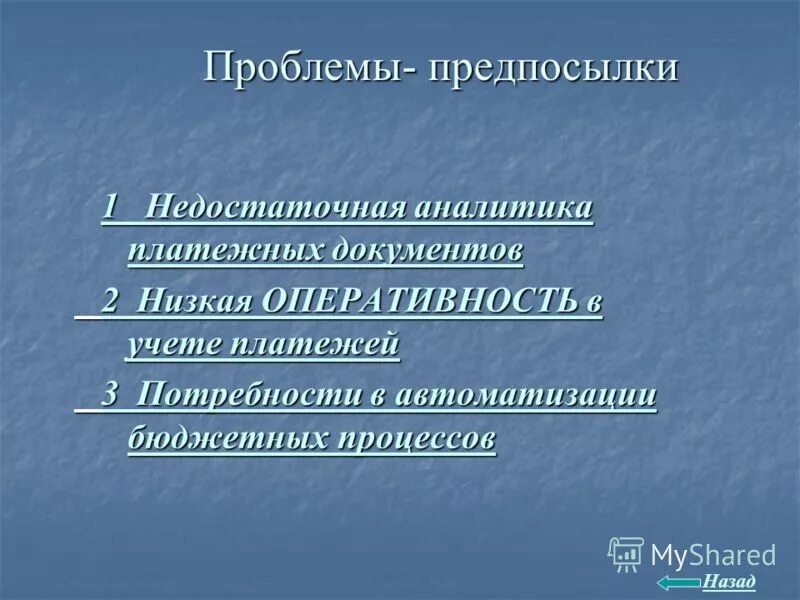 Проблемы- предпосылки

1 Недостаточная аналитика платежных документов

2 Низкая ОПЕРАТИВНОСТЬ в учете платежей

3 Потребности в автоматизации бюджетных процессов

MyShared

Назад